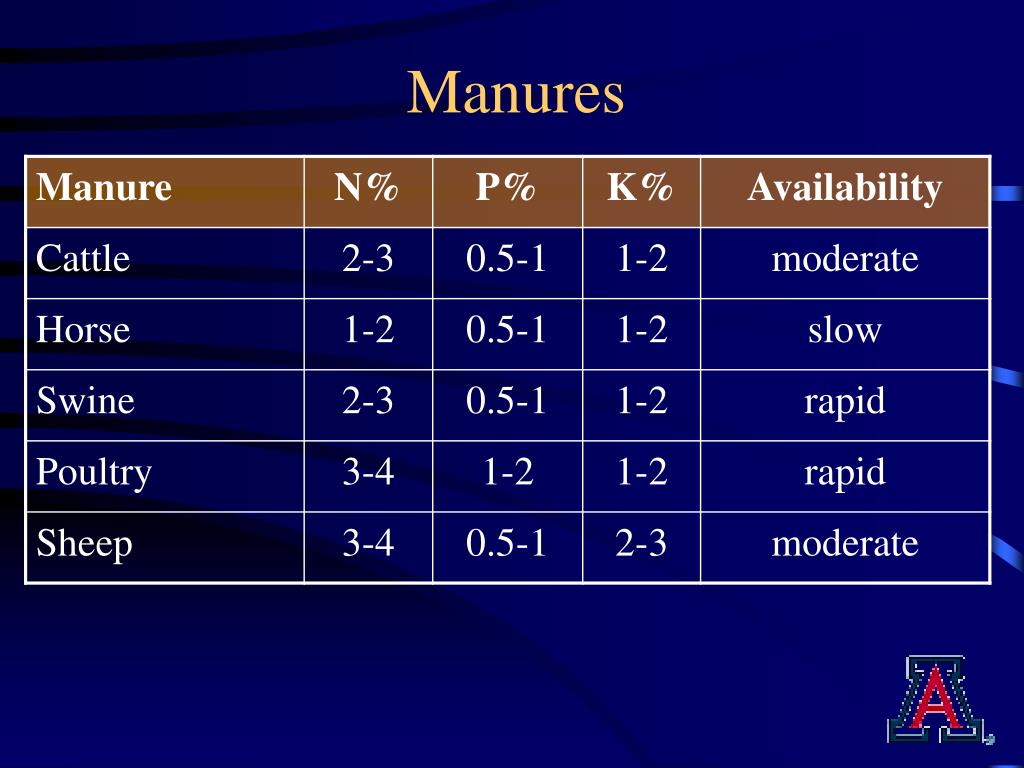 Manures

| Manure | N% | P% | K% | Availability |
|---|---|---|---|---|
| Cattle | 2-3 | 0.5-1 | 1-2 | moderate |
| Horse | 1-2 | 0.5-1 | 1-2 | slow |
| Swine | 2-3 | 0.5-1 | 1-2 | rapid |
| Poultry | 3-4 | 1-2 | 1-2 | rapid |
| Sheep | 3-4 | 0.5-1 | 2-3 | moderate |

A